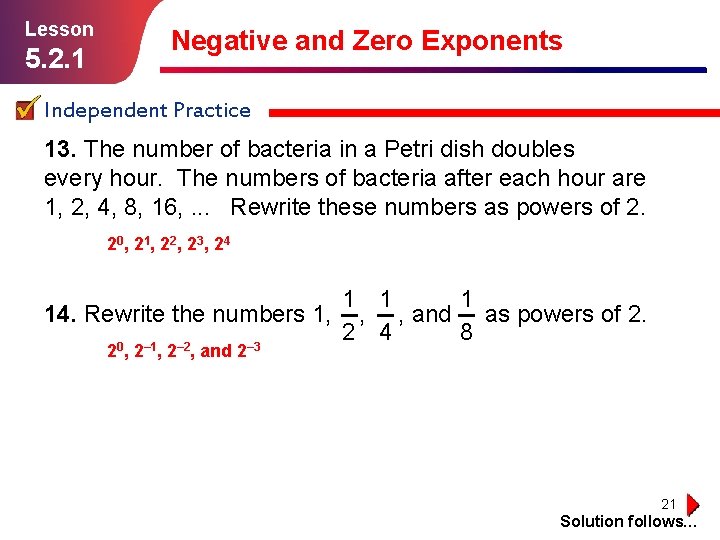 Lesson
5.2.1

Negative and Zero Exponents

Independent Practice

13. The number of bacteria in a Petri dish doubles every hour. The numbers of bacteria after each hour are 1, 2, 4, 8, 16, ... Rewrite these numbers as powers of 2.

$2^0$, $2^1$, $2^2$, $2^3$, $2^4$

14. Rewrite the numbers 1, $\frac{1}{2}$, $\frac{1}{4}$, and $\frac{1}{8}$ as powers of 2.

$2^0$, $2^{-1}$, $2^{-2}$, and $2^{-3}$

21

Solution follows…